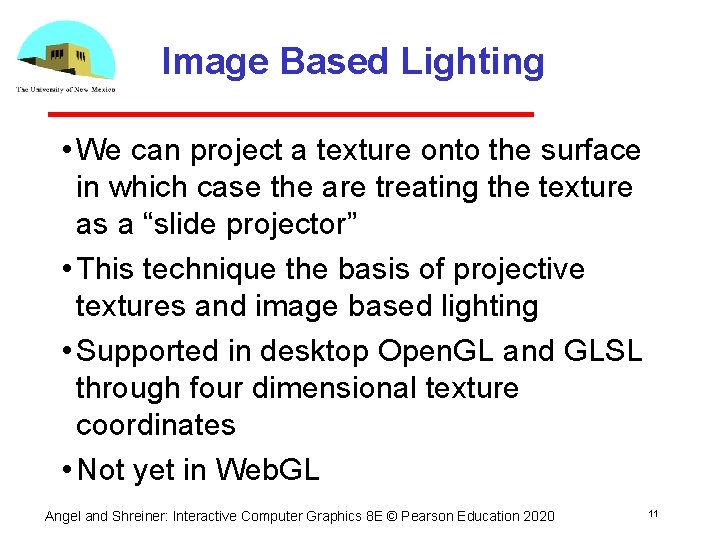 The University of New Mexico

Image Based Lighting

• We can project a texture onto the surface in which case the are treating the texture as a “slide projector”

• This technique the basis of projective textures and image based lighting

• Supported in desktop OpenGL and GLSL through four dimensional texture coordinates

• Not yet in WebGL

Angel and Shreiner: Interactive Computer Graphics 8E © Pearson Education 2020

11